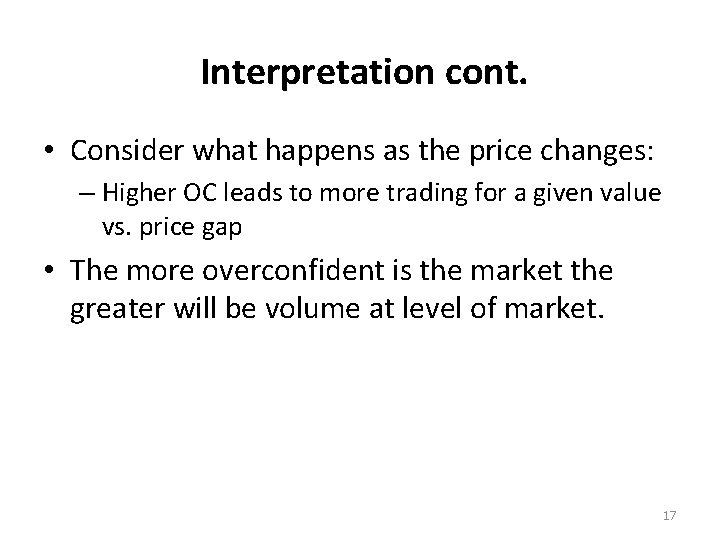 Interpretation cont.

• Consider what happens as the price changes:
– Higher OC leads to more trading for a given value vs. price gap

• The more overconfident is the market the greater will be volume at level of market.

17